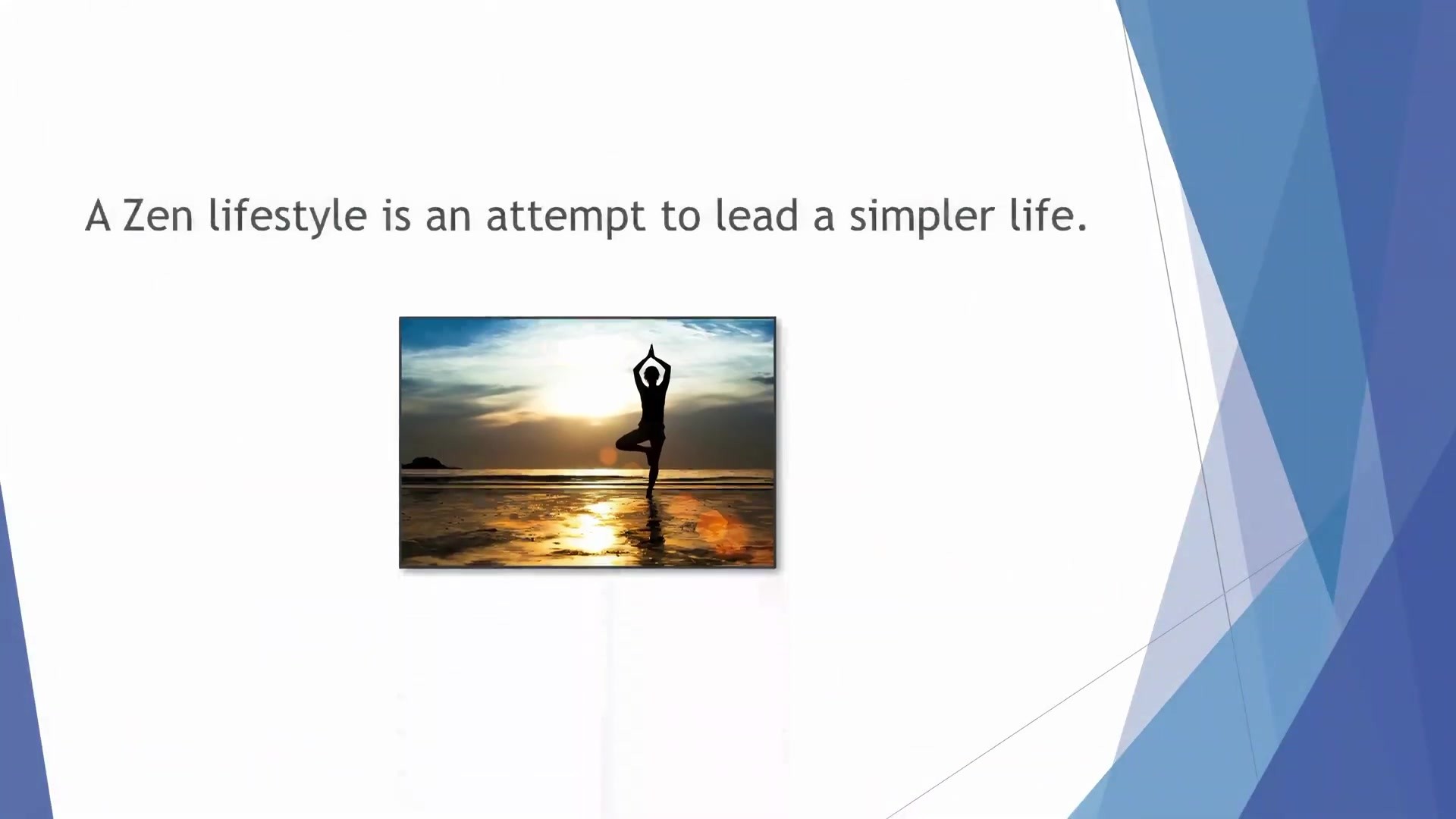 A Zen lifestyle is an attempt to lead a simpler life.